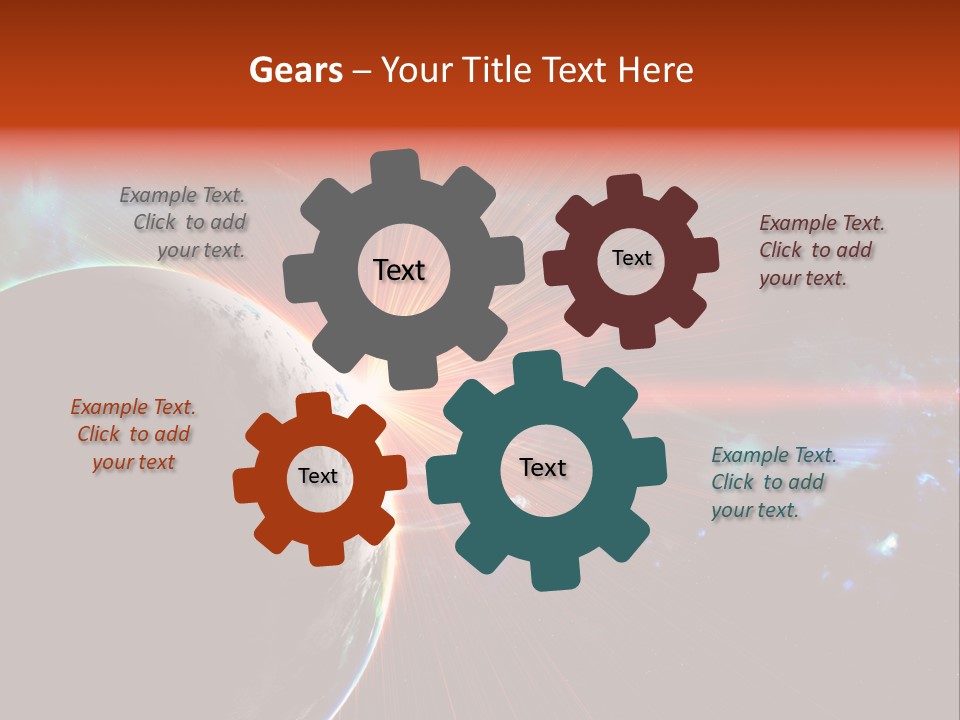 Gears – Your Title Text Here

Example Text. Click to add your text.

Text

Text

Example Text. Click to add your text.

Example Text. Click to add your text

Text

Text

Example Text. Click to add your text.